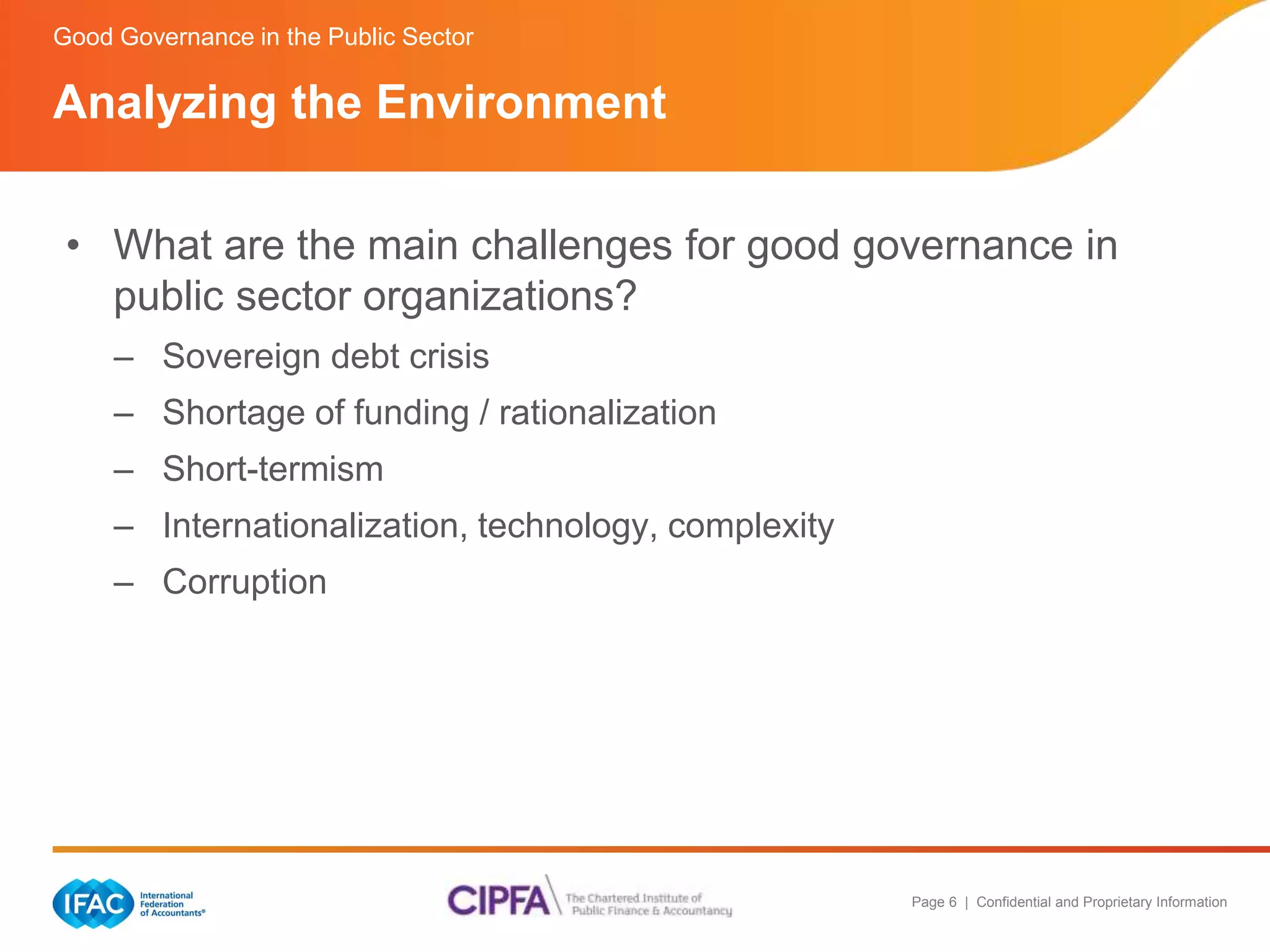 Good Governance in the Public Sector

Analyzing the Environment

• What are the main challenges for good governance in public sector organizations?
– Sovereign debt crisis
– Shortage of funding / rationalization
– Short-termism
– Internationalization, technology, complexity
– Corruption

IFAC International Federation of Accountants®

CIPFA The Chartered Institute of Public Finance & Accountancy

Page 6 | Confidential and Proprietary Information